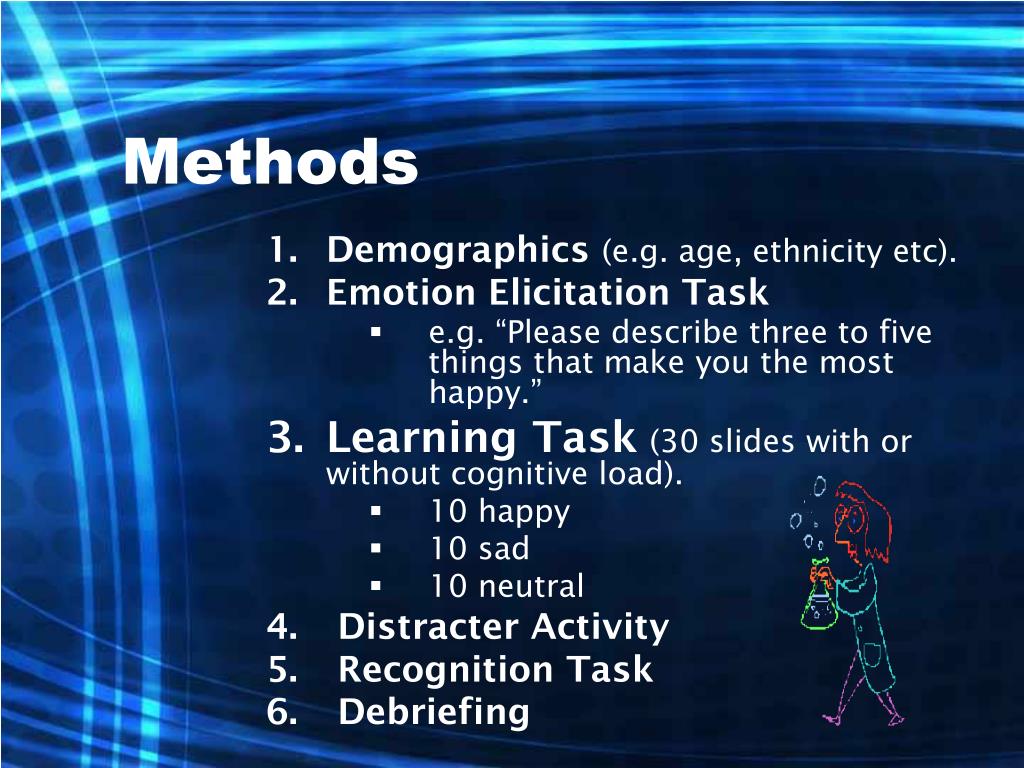 Methods

1. Demographics (e.g. age, ethnicity etc).
2. Emotion Elicitation Task
   ▪ e.g. “Please describe three to five things that make you the most happy.”
3. Learning Task (30 slides with or without cognitive load).
   ▪ 10 happy
   ▪ 10 sad
   ▪ 10 neutral
4. Distracter Activity
5. Recognition Task
6. Debriefing